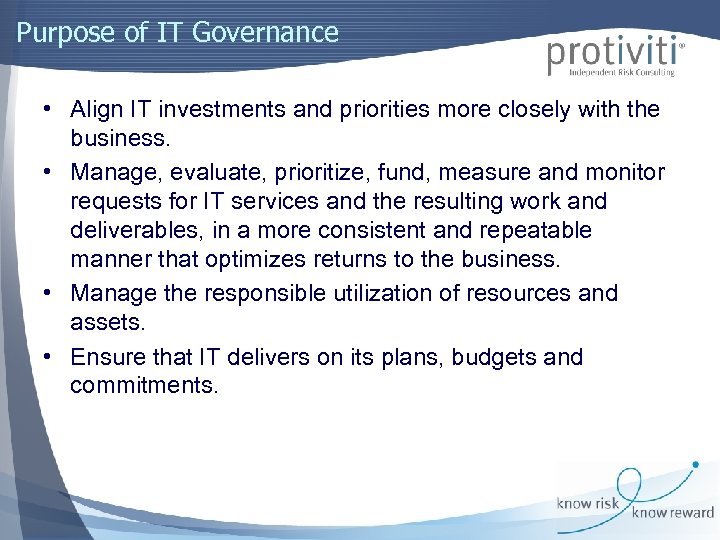 Purpose of IT Governance

protiviti®
Independent Risk Consulting

• Align IT investments and priorities more closely with the business.

• Manage, evaluate, prioritize, fund, measure and monitor requests for IT services and the resulting work and deliverables, in a more consistent and repeatable manner that optimizes returns to the business.

• Manage the responsible utilization of resources and assets.

• Ensure that IT delivers on its plans, budgets and commitments.

know risk know reward